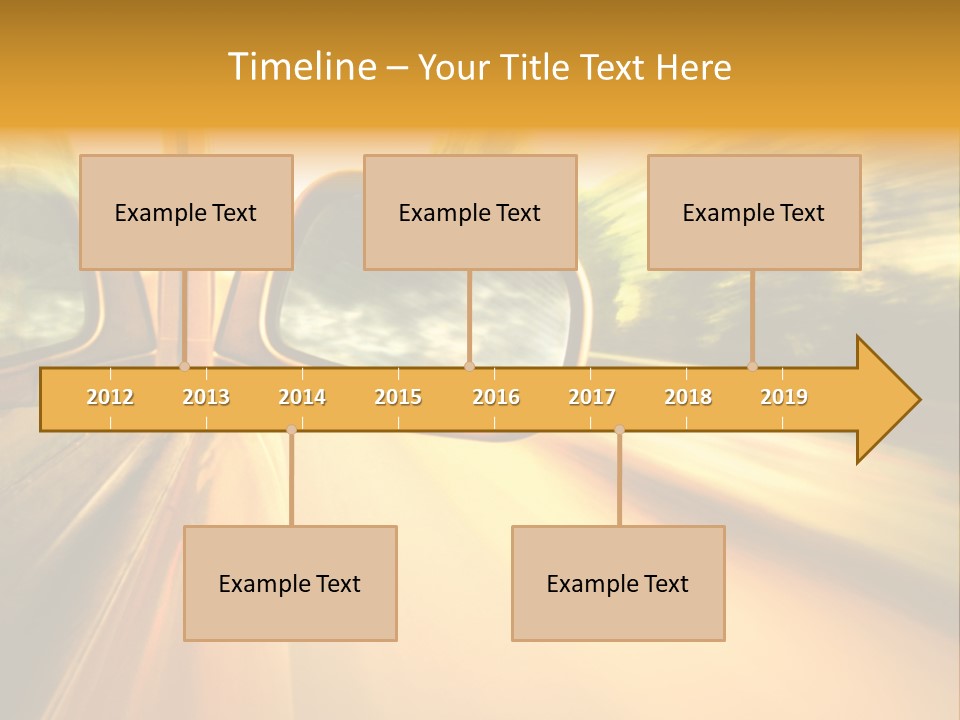 Timeline – Your Title Text Here

Example Text

Example Text

Example Text

2012 2013 2014 2015 2016 2017 2018 2019

Example Text

Example Text